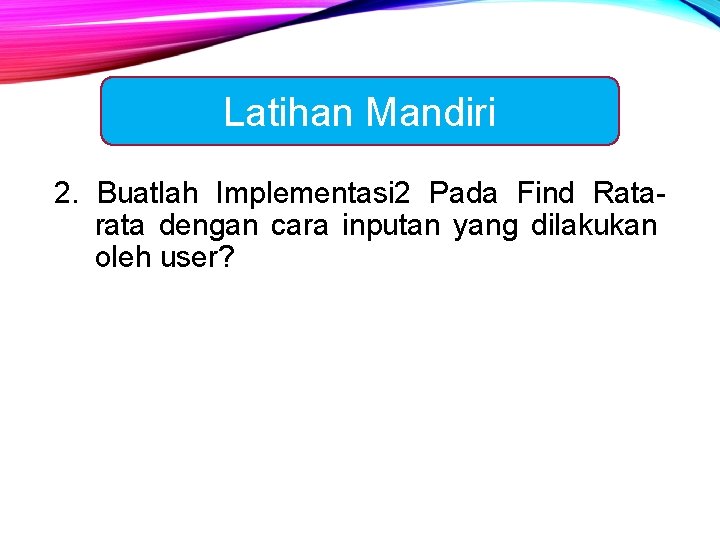 Latihan Mandiri

2. Buatlah Implementasi2 Pada Find Rata-rata dengan cara inputan yang dilakukan oleh user?